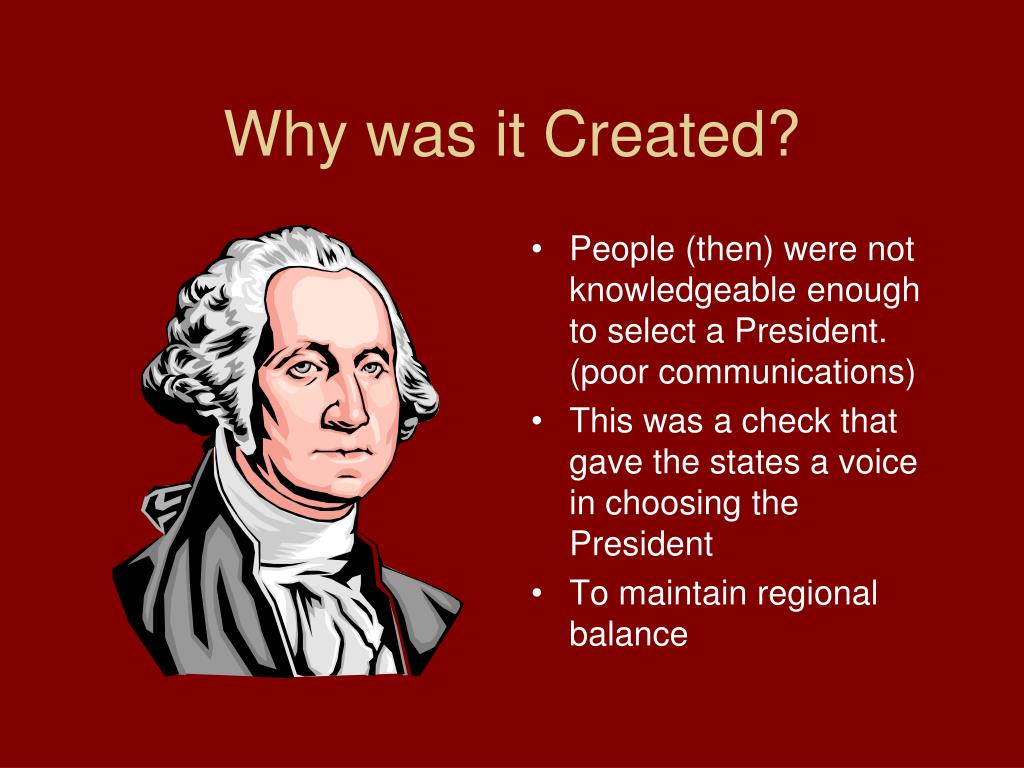 Why was it Created?

• People (then) were not knowledgeable enough to select a President. (poor communications)
• This was a check that gave the states a voice in choosing the President
• To maintain regional balance